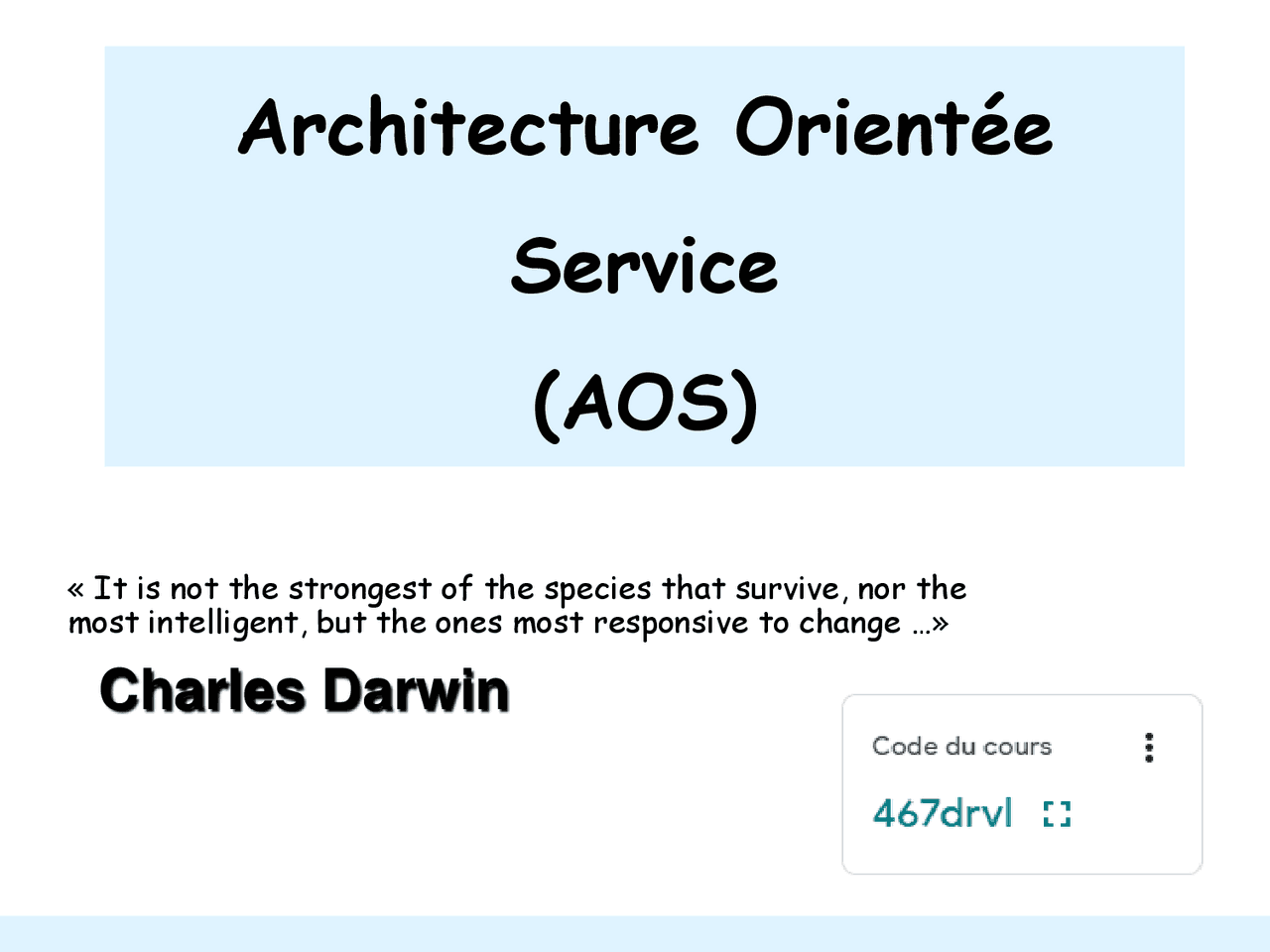 Architecture Orientée Service (AOS)

« It is not the strongest of the species that survive, nor the most intelligent, but the ones most responsive to change …»

Charles Darwin

Code du cours

467drvl